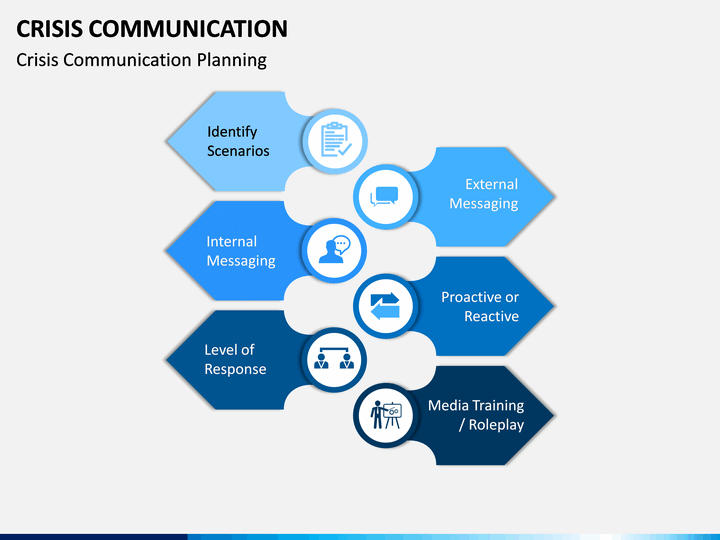 CRISIS COMMUNICATION

Crisis Communication Planning

Identify Scenarios

External Messaging

Internal Messaging

Proactive or Reactive

Level of Response

Media Training / Roleplay